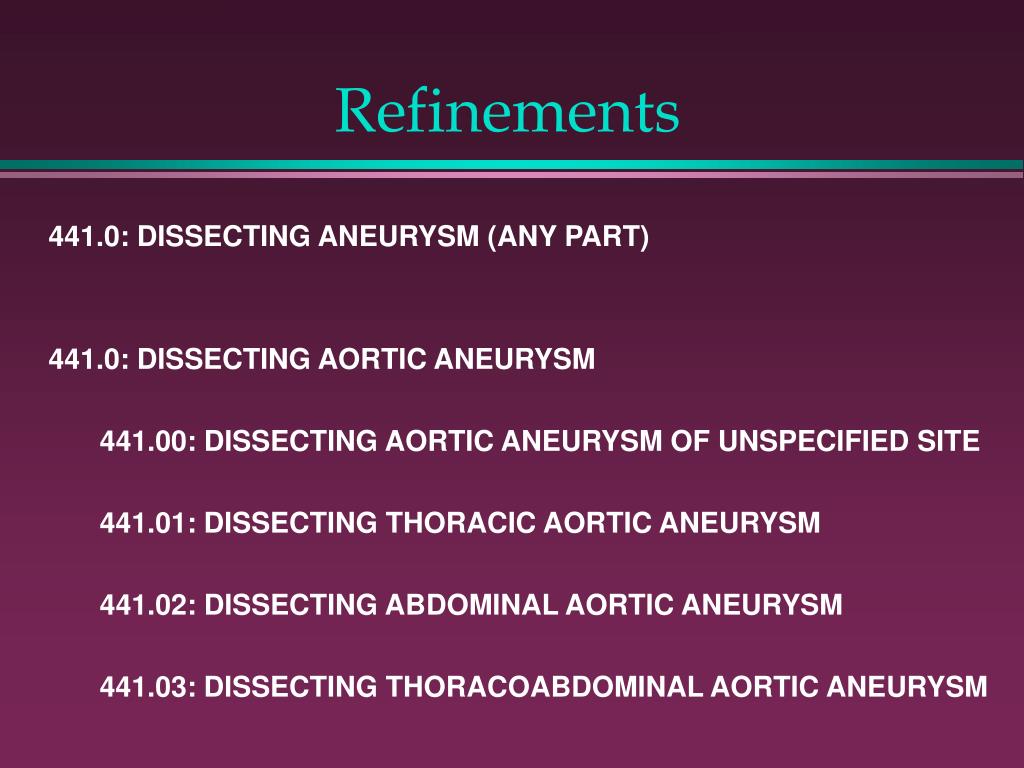 Refinements

441.0: DISSECTING ANEURYSM (ANY PART)

441.0: DISSECTING AORTIC ANEURYSM

441.00: DISSECTING AORTIC ANEURYSM OF UNSPECIFIED SITE

441.01: DISSECTING THORACIC AORTIC ANEURYSM

441.02: DISSECTING ABDOMINAL AORTIC ANEURYSM

441.03: DISSECTING THORACOABDOMINAL AORTIC ANEURYSM